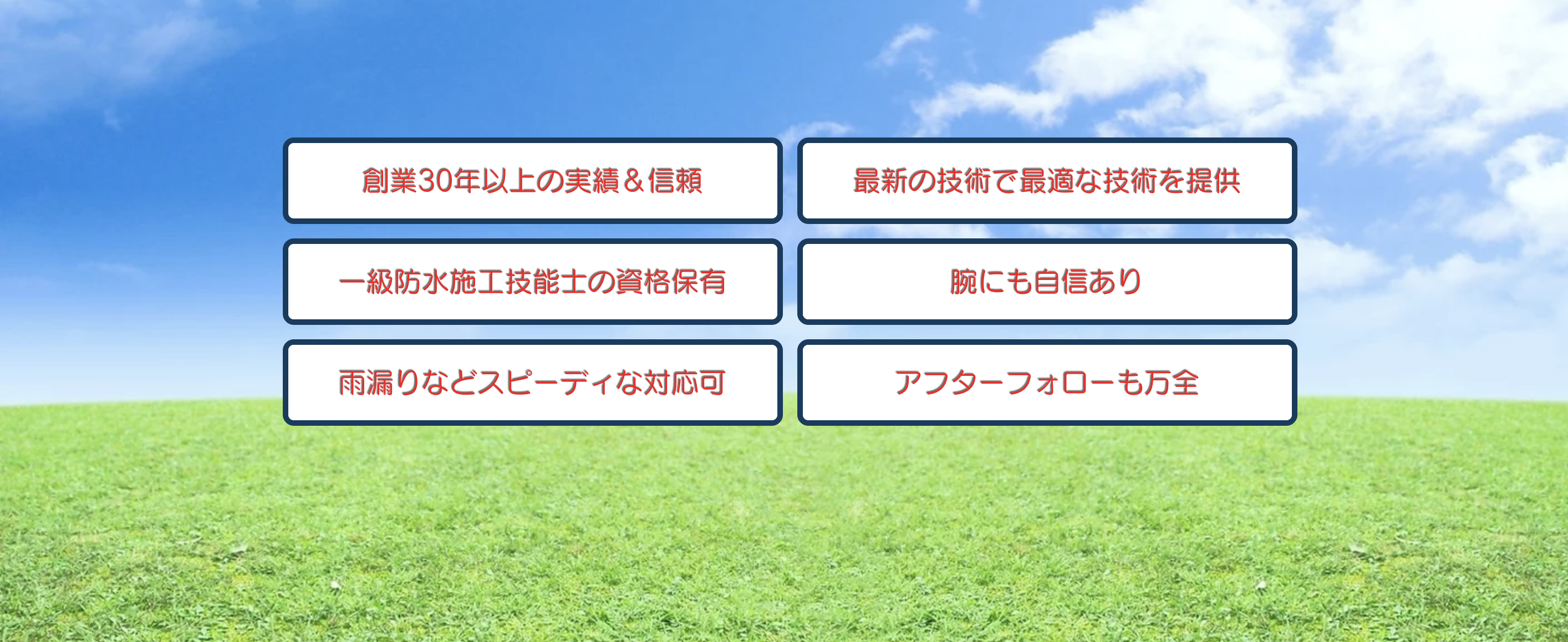 創業30年以上の実績＆信頼

最新の技術で最適な技術を提供

一級防水施工技能士の資格保有

腕にも自信あり

雨漏りなどスピーディな対応可

アフターフォローも万全